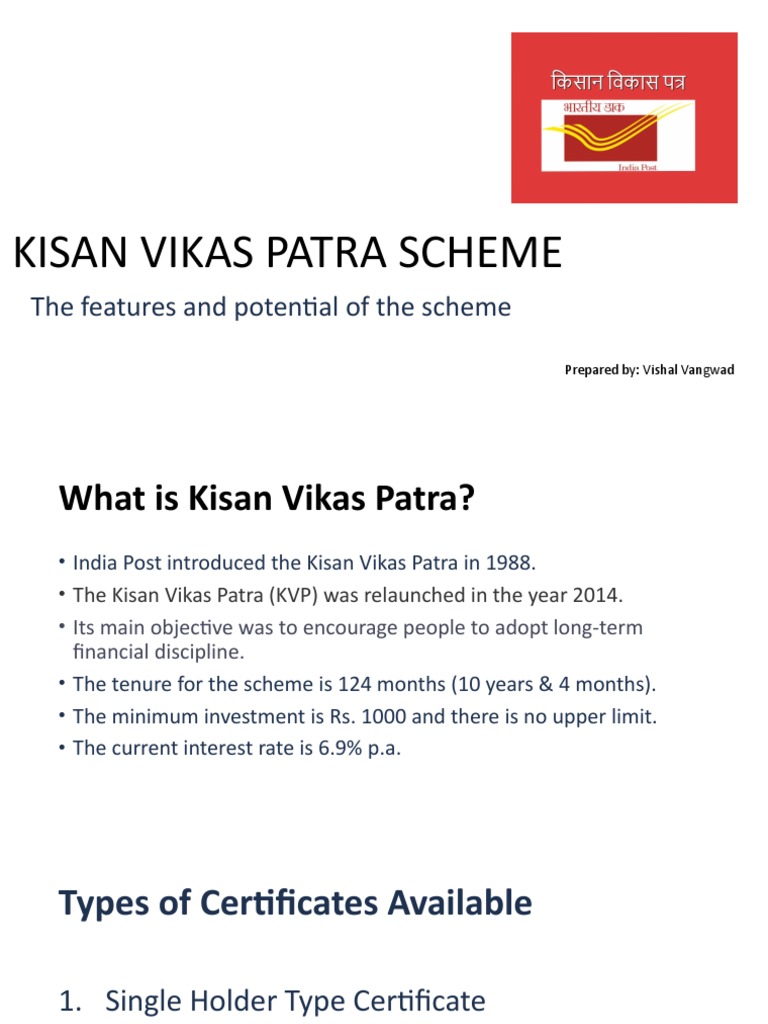 किसान विकास पत्र

भारतीय डाक

India Post

KISAN VIKAS PATRA SCHEME

The features and potential of the scheme

Prepared by: Vishal Vangwad

What is Kisan Vikas Patra?

• India Post introduced the Kisan Vikas Patra in 1988.
• The Kisan Vikas Patra (KVP) was relaunched in the year 2014.
• Its main objective was to encourage people to adopt long-term financial discipline.
• The tenure for the scheme is 124 months (10 years & 4 months).
• The minimum investment is Rs. 1000 and there is no upper limit.
• The current interest rate is 6.9% p.a.

Types of Certificates Available

1. Single Holder Type Certificate